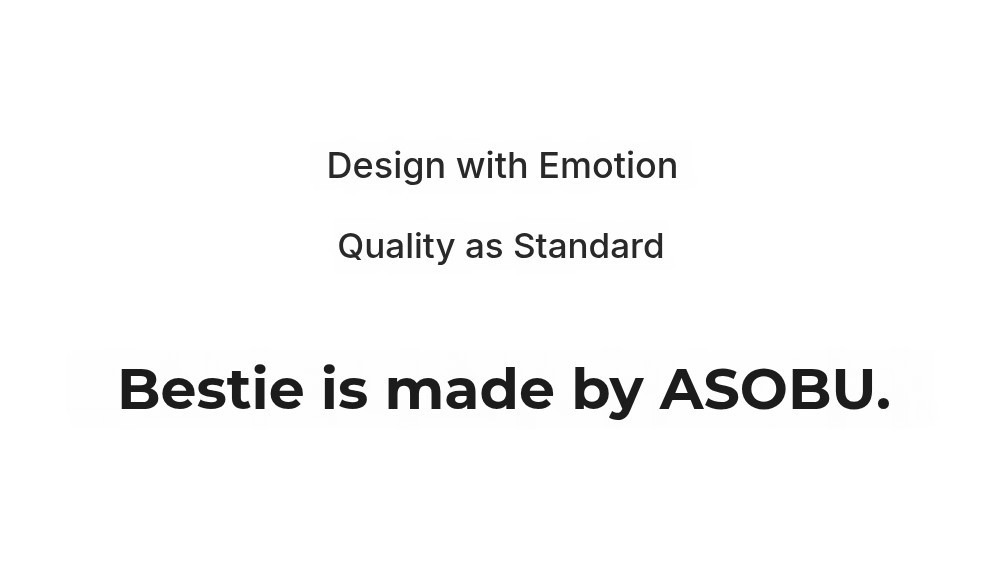 Design with Emotion

Quality as Standard

Bestie is made by ASOBU.